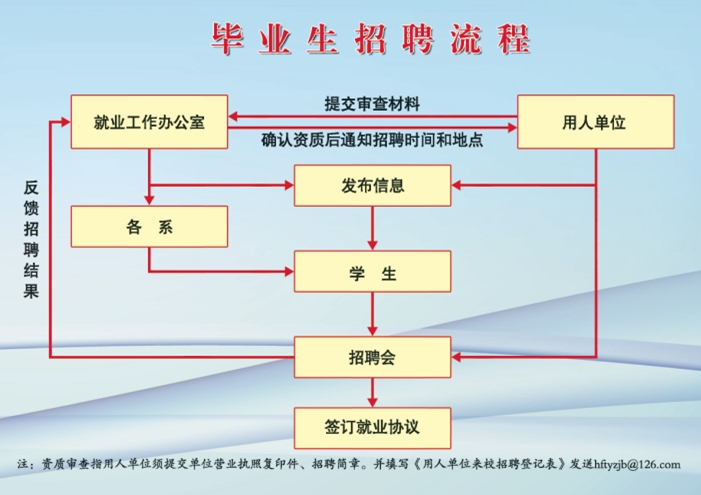 毕业生招聘流程

就业工作办公室

提交审查材料

确认资质后通知招聘时间和地点

用人单位

反馈招聘结果

发布信息

各　系

学　生

招聘会

签订就业协议

注：资质审查指用人单位须提交单位营业执照复印件、招聘简章。并填写《用人单位来校招聘登记表》发送hftyzjb@126.com